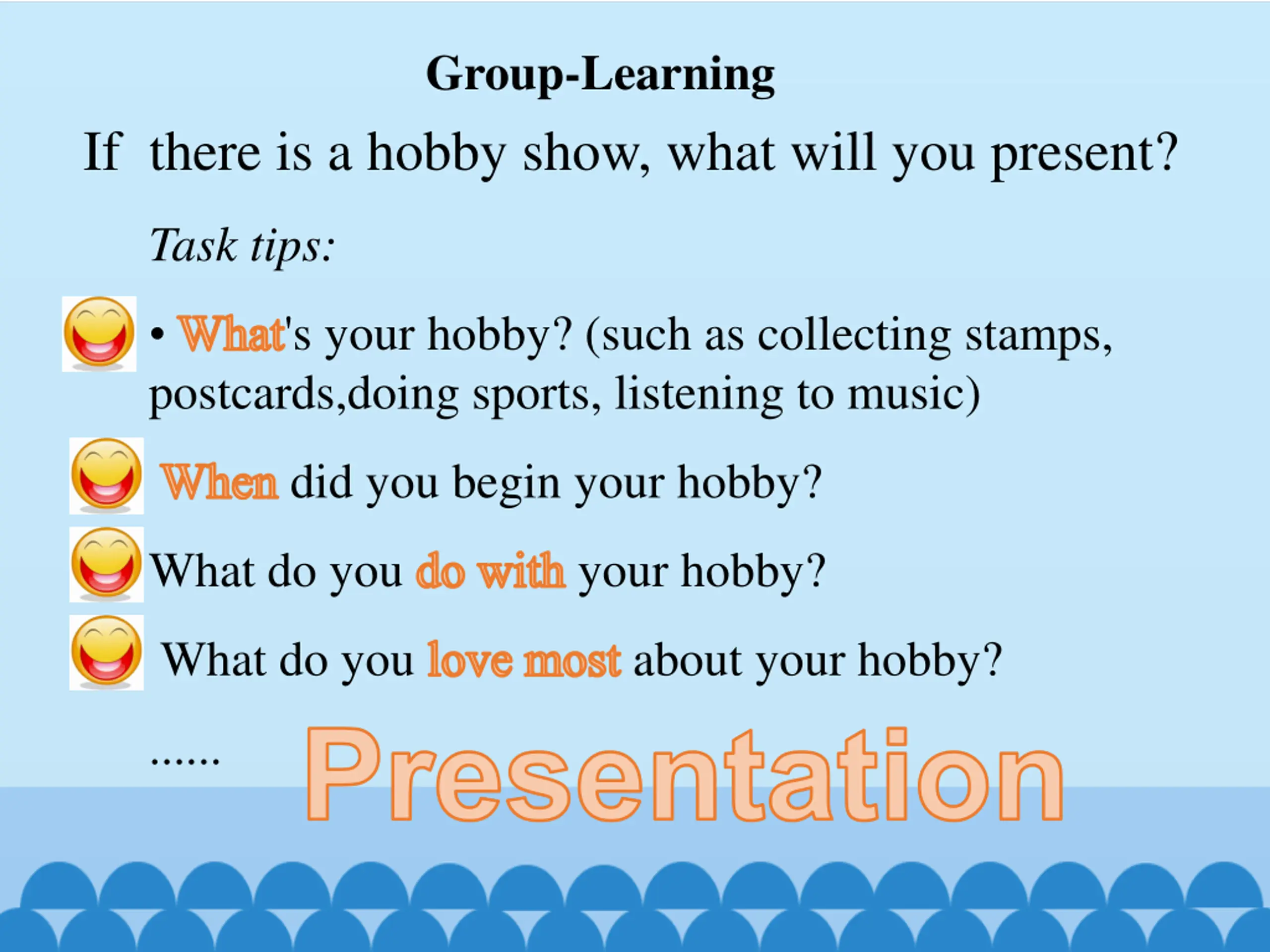 Group-Learning

If there is a hobby show, what will you present?

Task tips:

• What's your hobby? (such as collecting stamps, postcards,doing sports, listening to music)

When did you begin your hobby?

What do you do with your hobby?

What do you love most about your hobby?

……

Presentation